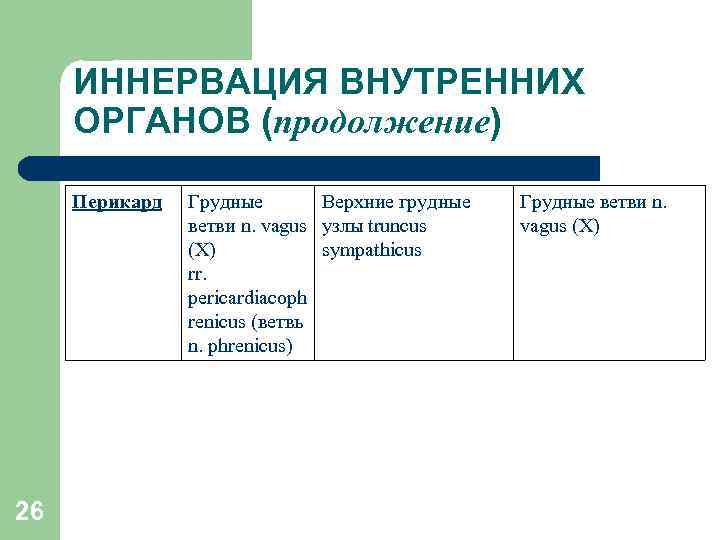 ИННЕРВАЦИЯ ВНУТРЕННИХ ОРГАНОВ (продолжение)

| Перикард | Грудные ветви n. vagus (X) rr. pericardiacophrenicus (ветвь n. phrenicus) | Верхние грудные узлы truncus sympathicus | Грудные ветви n. vagus (X) |
|---|---|---|---|

26